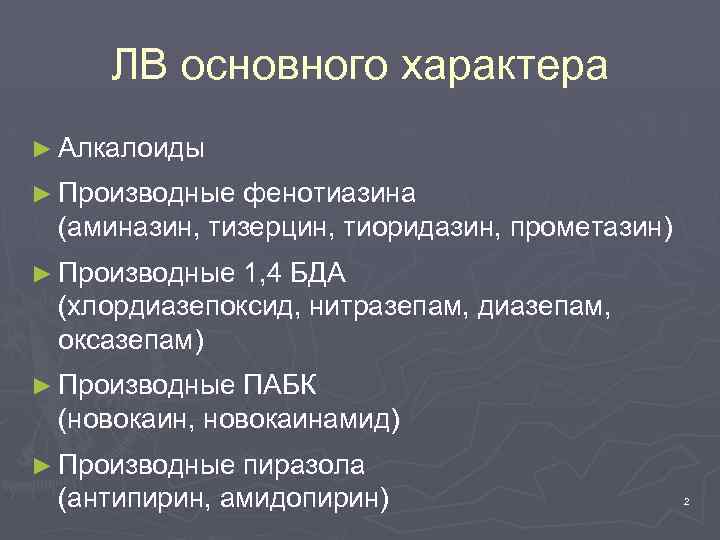 ЛВ основного характера

► Алкалоиды

► Производные фенотиазина (аминазин, тизерцин, тиоридазин, прометазин)

► Производные 1,4 БДА (хлордиазепоксид, нитразепам, диазепам, оксазепам)

► Производные ПАБК (новокаин, новокаинамид)

► Производные пиразола (антипирин, амидопирин)

2